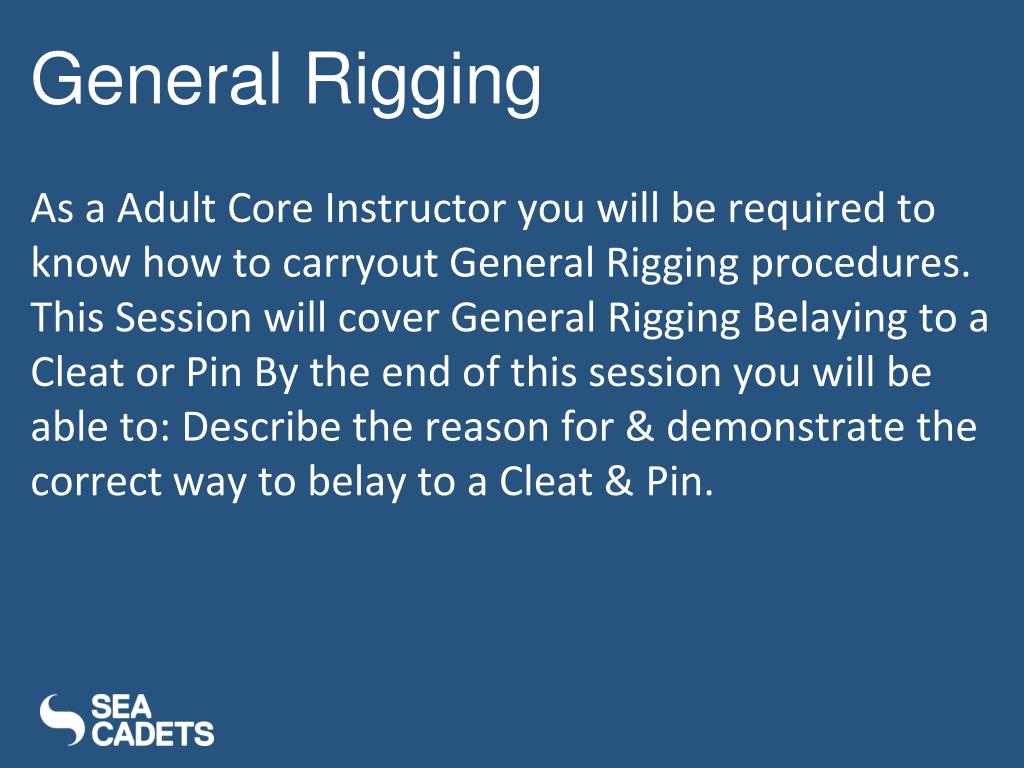 General Rigging

As a Adult Core Instructor you will be required to know how to carryout General Rigging procedures. This Session will cover General Rigging Belaying to a Cleat or Pin By the end of this session you will be able to: Describe the reason for & demonstrate the correct way to belay to a Cleat & Pin.

SEA CADETS